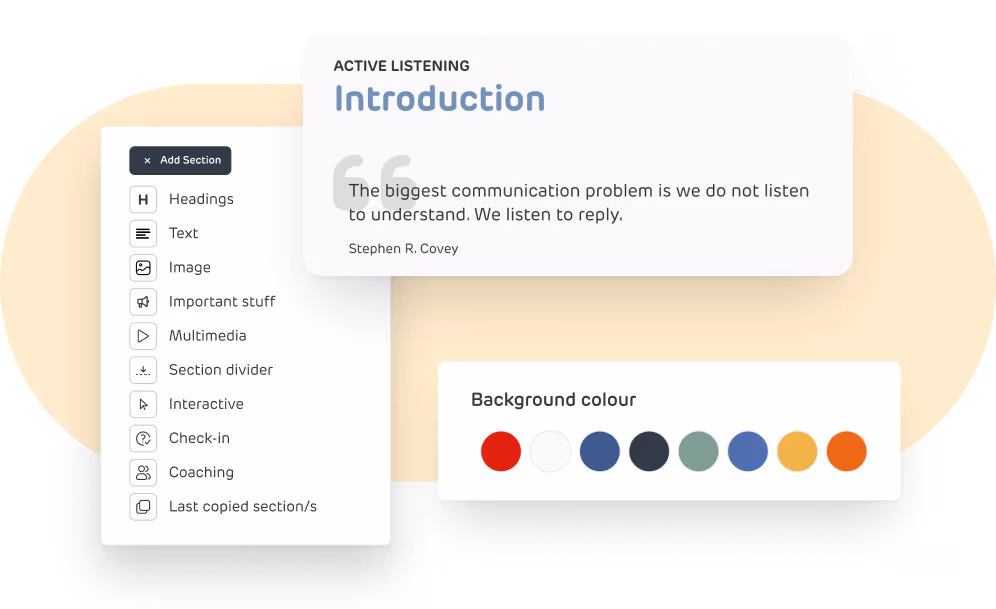 ACTIVE LISTENING
Introduction

The biggest communication problem is we do not listen to understand. We listen to reply.

Stephen R. Covey

× Add Section
H Headings
Text
Image
Important stuff
Multimedia
Section divider
Interactive
Check-in
Coaching
Last copied section/s

Background colour